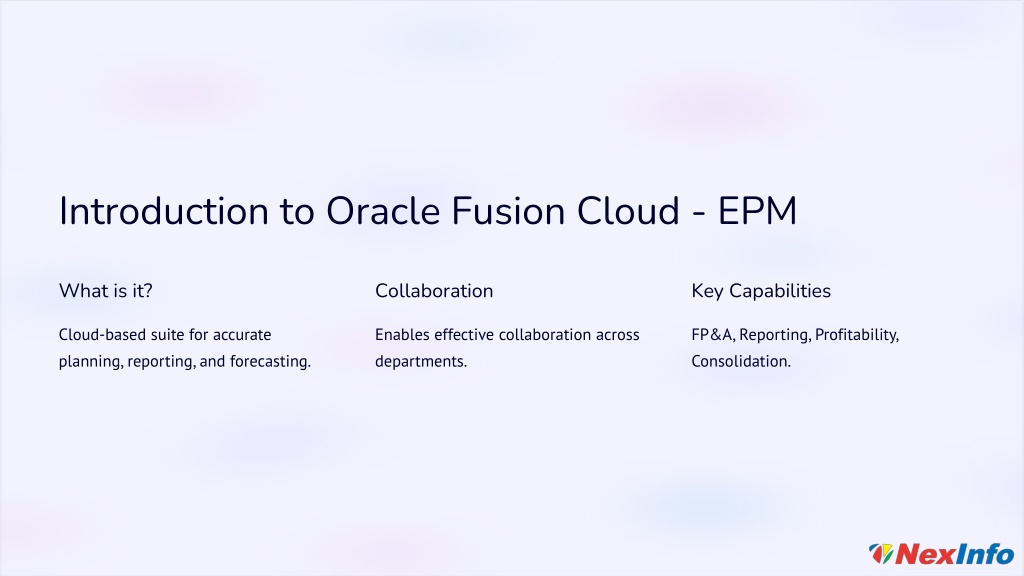 Introduction to Oracle Fusion Cloud - EPM

What is it?

Cloud-based suite for accurate planning, reporting, and forecasting.

Collaboration

Enables effective collaboration across departments.

Key Capabilities

FP&A, Reporting, Profitability, Consolidation.

NexInfo